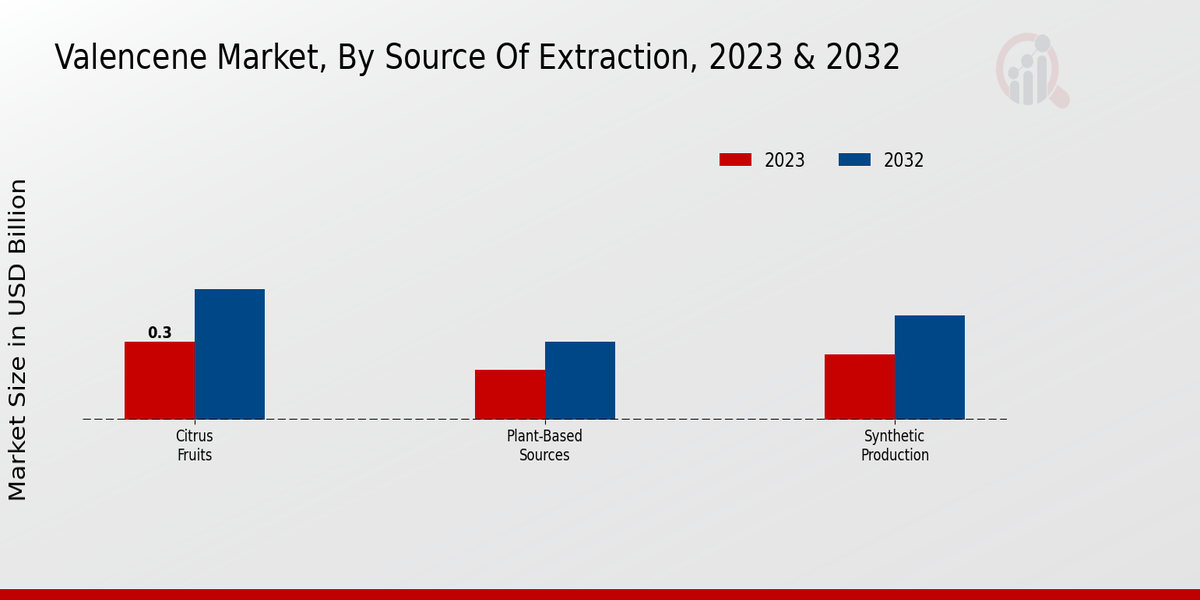 Valencene Market, By Source Of Extraction, 2023 & 2032

2023
2032

Market Size in USD Billion

0.3

Citrus Fruits

Plant-Based Sources

Synthetic Production